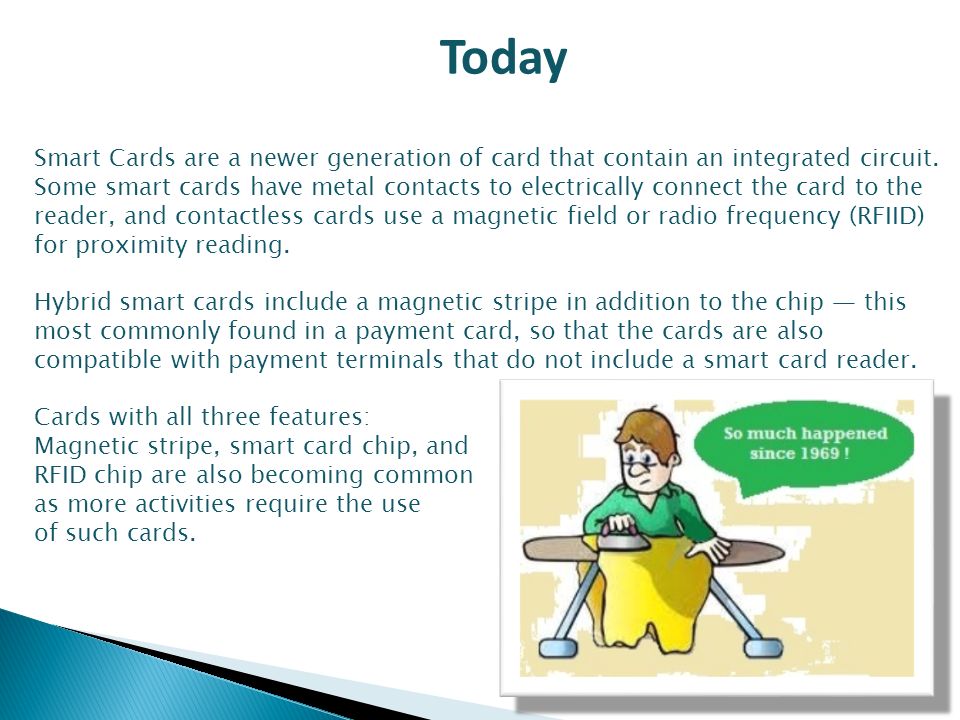 Today

Smart Cards are a newer generation of card that contain an integrated circuit. Some smart cards have metal contacts to electrically connect the card to the reader, and contactless cards use a magnetic field or radio frequency (RFIID) for proximity reading.

Hybrid smart cards include a magnetic stripe in addition to the chip — this most commonly found in a payment card, so that the cards are also compatible with payment terminals that do not include a smart card reader.

Cards with all three features: Magnetic stripe, smart card chip, and RFID chip are also becoming common as more activities require the use of such cards.

So much happened since 1969 !